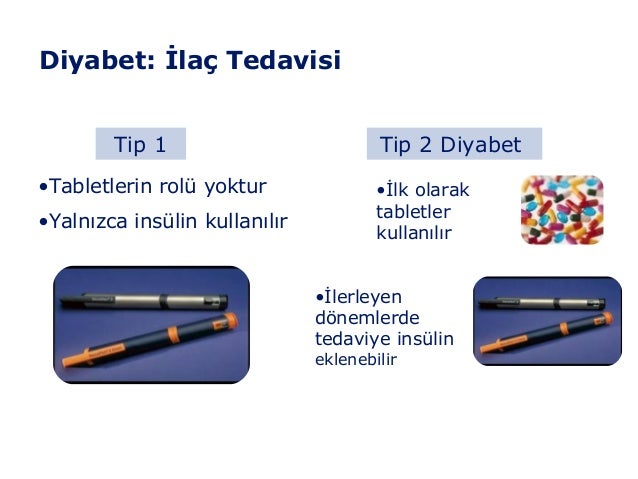 Diyabet: İlaç Tedavisi

Tip 1

•Tabletlerin rolü yoktur

•Yalnızca insülin kullanılır

Tip 2 Diyabet

•İlk olarak tabletler kullanılır

•İlerleyen dönemlerde tedaviye insülin eklenebilir